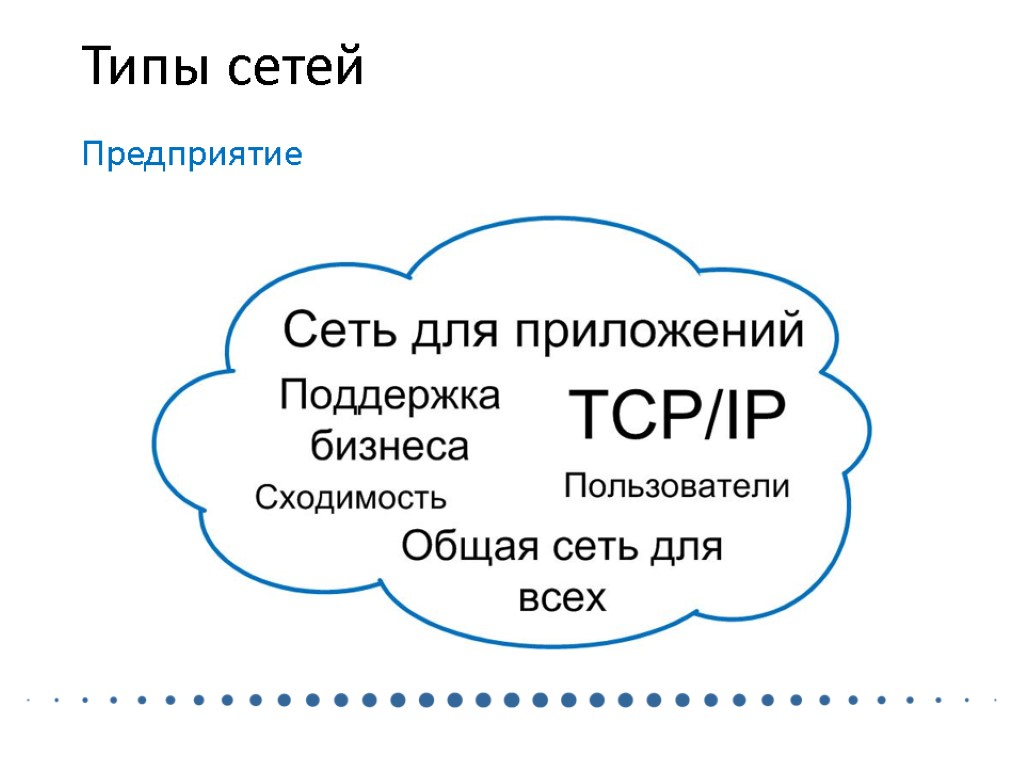 Типы сетей

Предприятие

Сеть для приложений

Поддержка бизнеса

TCP/IP

Сходимость

Пользователи

Общая сеть для всех